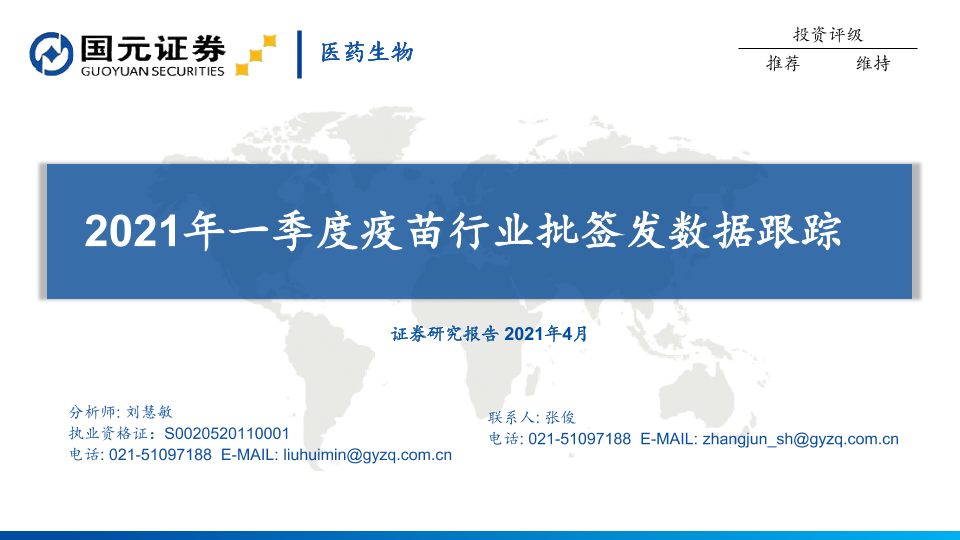 国元证券
GUOYUAN SECURITIES

医药生物

投资评级
推荐 维持

2021年一季度疫苗行业批签发数据跟踪

证券研究报告 2021年4月

分析师: 刘慧敏
执业资格证: S0020520110001
电话: 021-51097188 E-MAIL: liuhuimin@gyzq.com.cn

联系人: 张俊
电话: 021-51097188 E-MAIL: zhangjun_sh@gyzq.com.cn